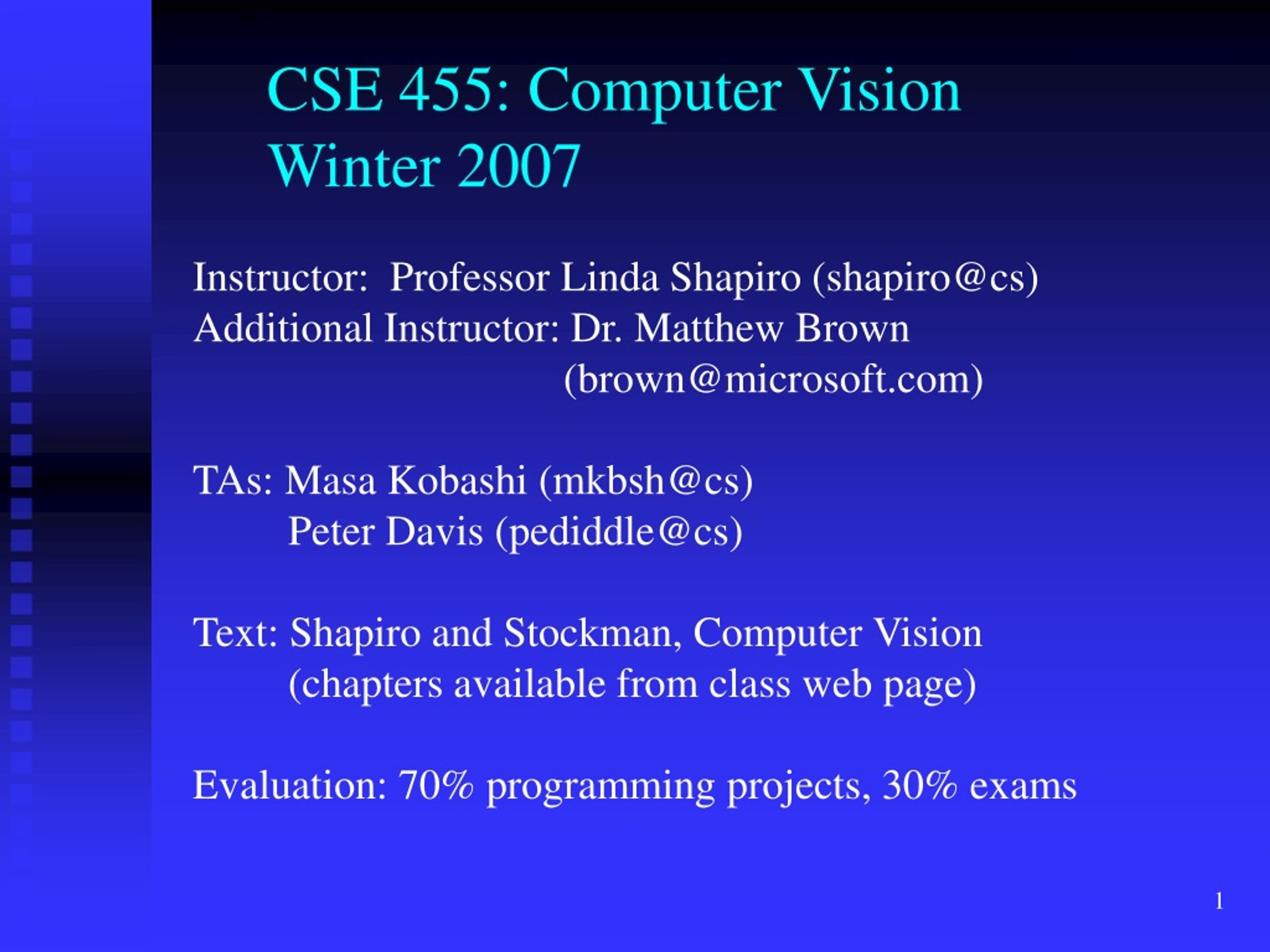 CSE 455: Computer Vision
Winter 2007

Instructor: Professor Linda Shapiro (shapiro@cs)
Additional Instructor: Dr. Matthew Brown
(brown@microsoft.com)

TAs: Masa Kobashi (mkbsh@cs)
Peter Davis (pediddle@cs)

Text: Shapiro and Stockman, Computer Vision
(chapters available from class web page)

Evaluation: 70% programming projects, 30% exams

1